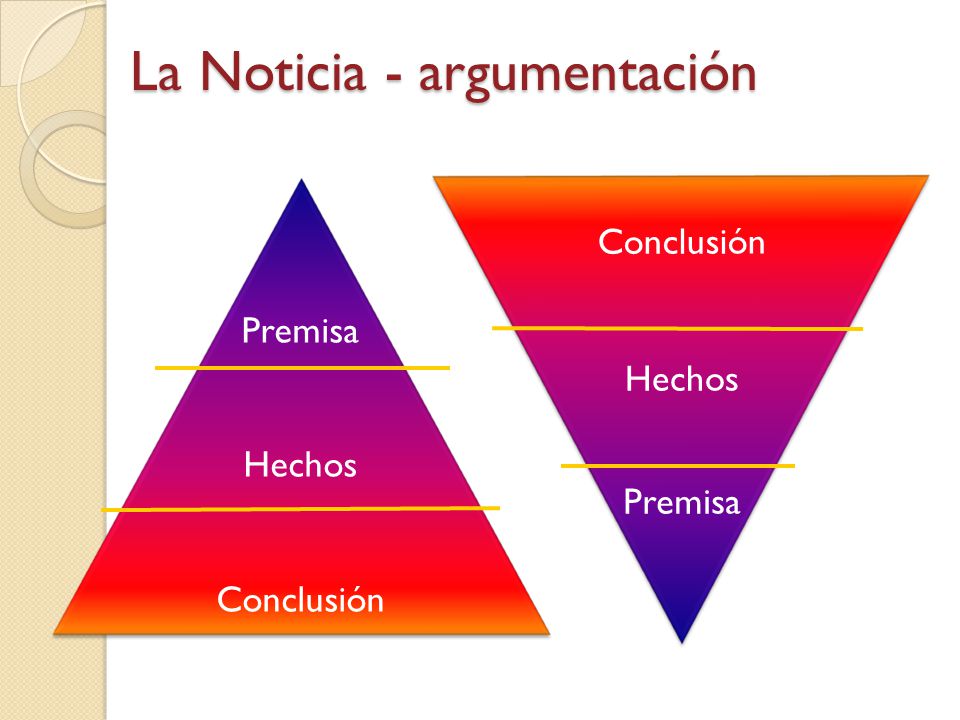 La Noticia - argumentación

Premisa

Hechos

Conclusión

Conclusión

Hechos

Premisa